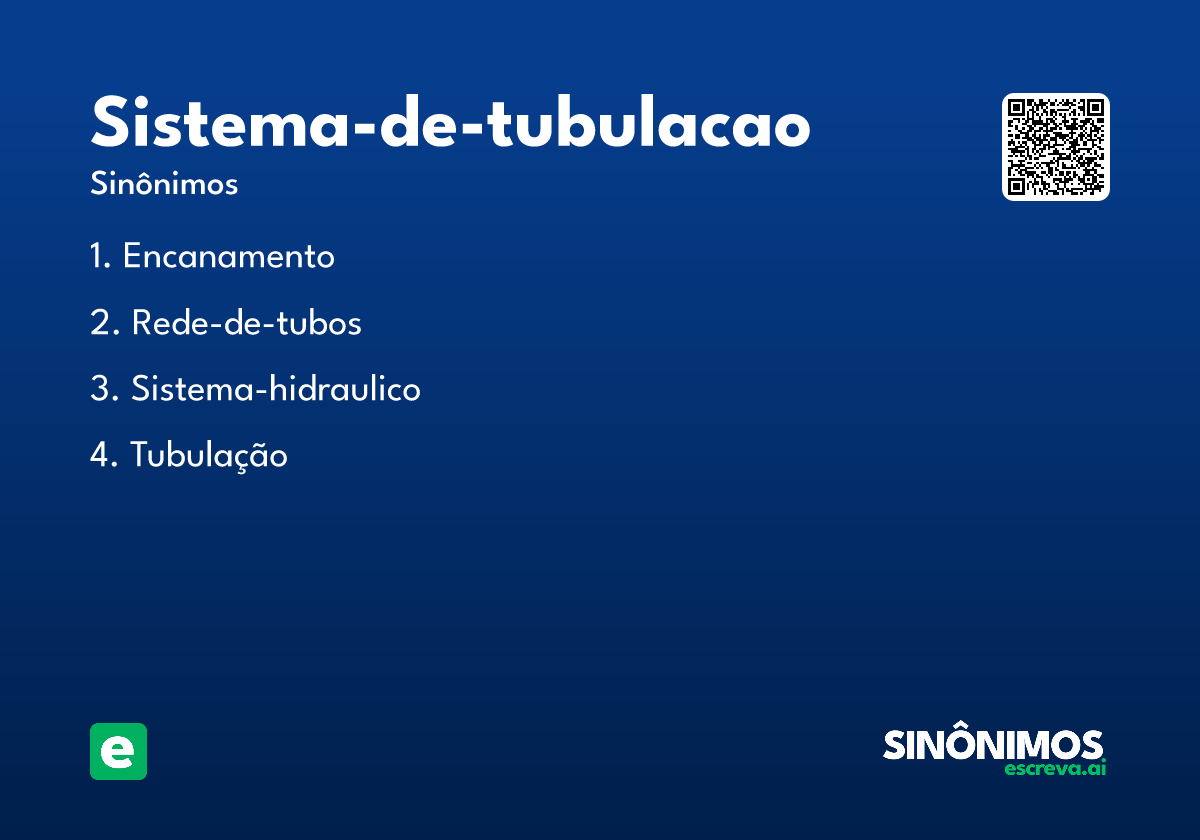 Sistema-de-tubulacao

Sinônimos

1. Encanamento

2. Rede-de-tubos

3. Sistema-hidraulico

4. Tubulação

e

SINÔNIMOS
escreva.ai